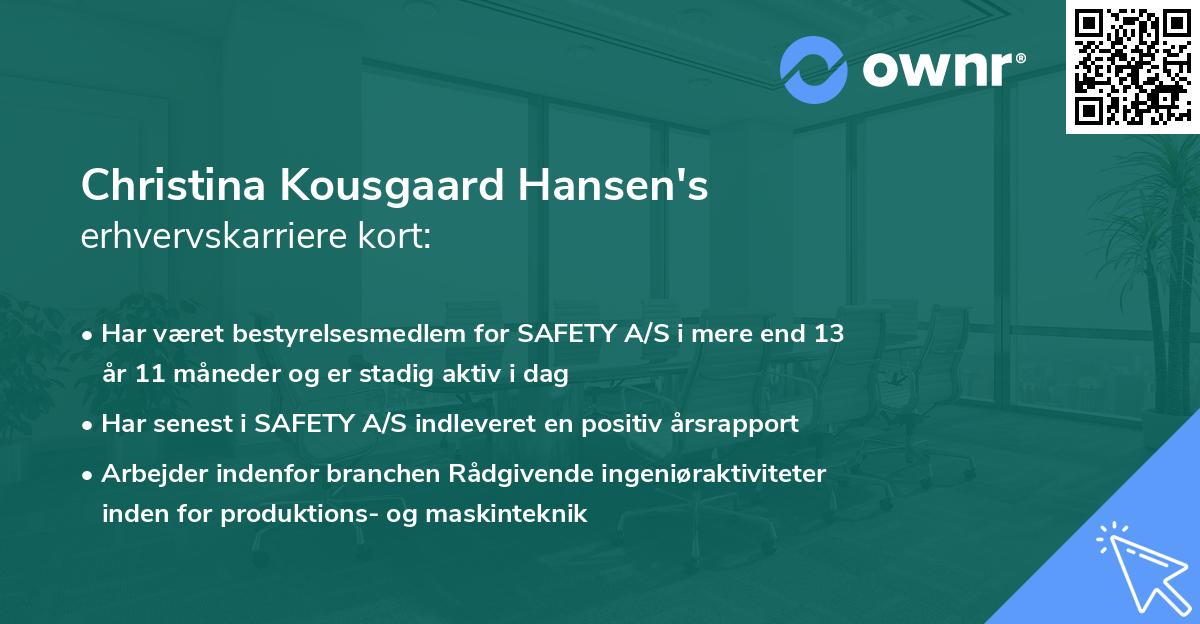 ownr®

Christina Kousgaard Hansen's
erhvervskarriere kort:

• Har været bestyrelsesmedlem for SAFETY A/S i mere end 13 år 11 måneder og er stadig aktiv i dag
• Har senest i SAFETY A/S indleveret en positiv årsrapport
• Arbejder indenfor branchen Rådgivende ingeniøraktiviteter inden for produktions- og maskinteknik